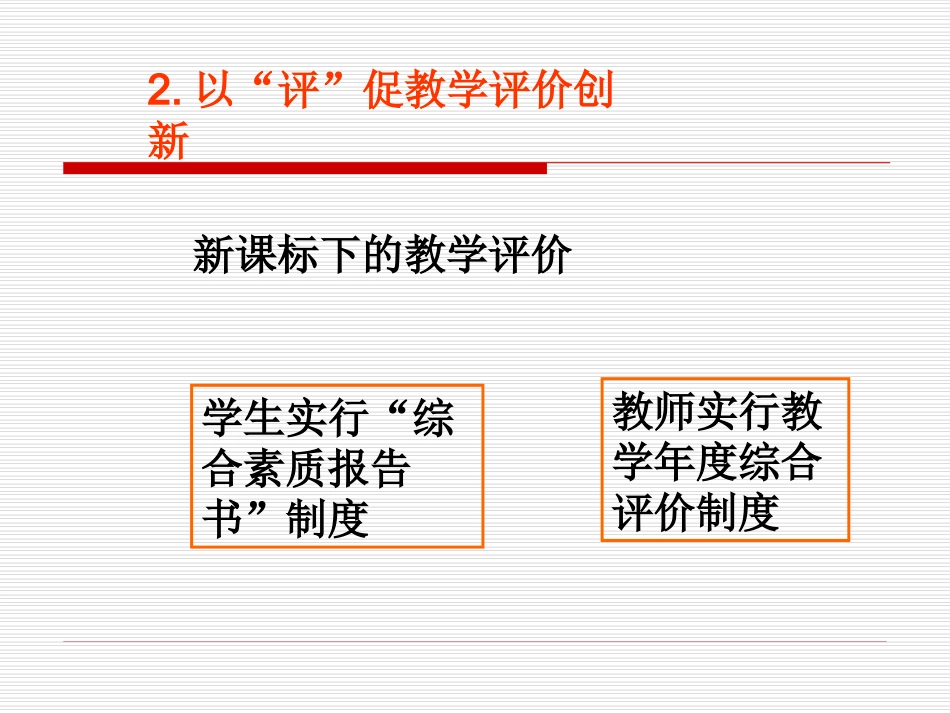 2. 以“评”促教学评价创新

新课标下的教学评价

学生实行“综合素质报告书”制度

教师实行教学年度综合评价制度